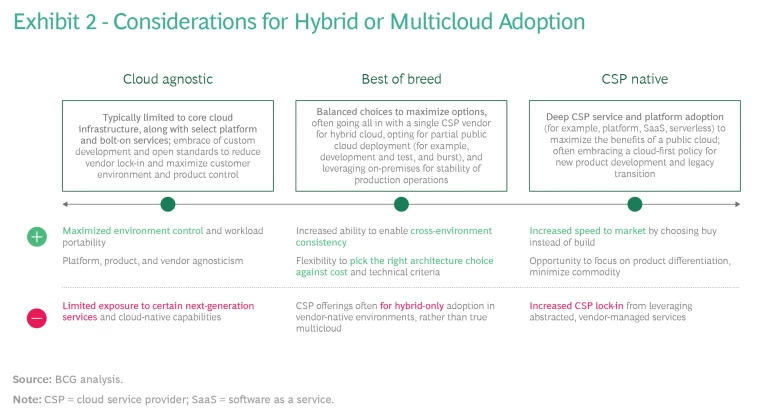 Exhibit 2 - Considerations for Hybrid or Multicloud Adoption

Cloud agnostic

Typically limited to core cloud infrastructure, along with select platform and bolt-on services; embrace of custom development and open standards to reduce vendor lock-in and maximize customer environment and product control

Maximized environment control and workload portability

Platform, product, and vendor agnosticism

Limited exposure to certain next-generation services and cloud-native capabilities

Best of breed

Balanced choices to maximize options, often going all in with a single CSP vendor for hybrid cloud, opting for partial public cloud deployment (for example, development and test, and burst), and leveraging on-premises for stability of production operations

Increased ability to enable cross-environment consistency

Flexibility to pick the right architecture choice against cost and technical criteria

CSP offerings often for hybrid-only adoption in vendor-native environments, rather than true multicloud

CSP native

Deep CSP service and platform adoption (for example, platform, SaaS, serverless) to maximize the benefits of a public cloud; often embracing a cloud-first policy for new product development and legacy transition

Increased speed to market by choosing buy instead of build

Opportunity to focus on product differentiation, minimize commodity

Increased CSP lock-in from leveraging abstracted, vendor-managed services

Source: BCG analysis.

Note: CSP = cloud service provider; SaaS = software as a service.